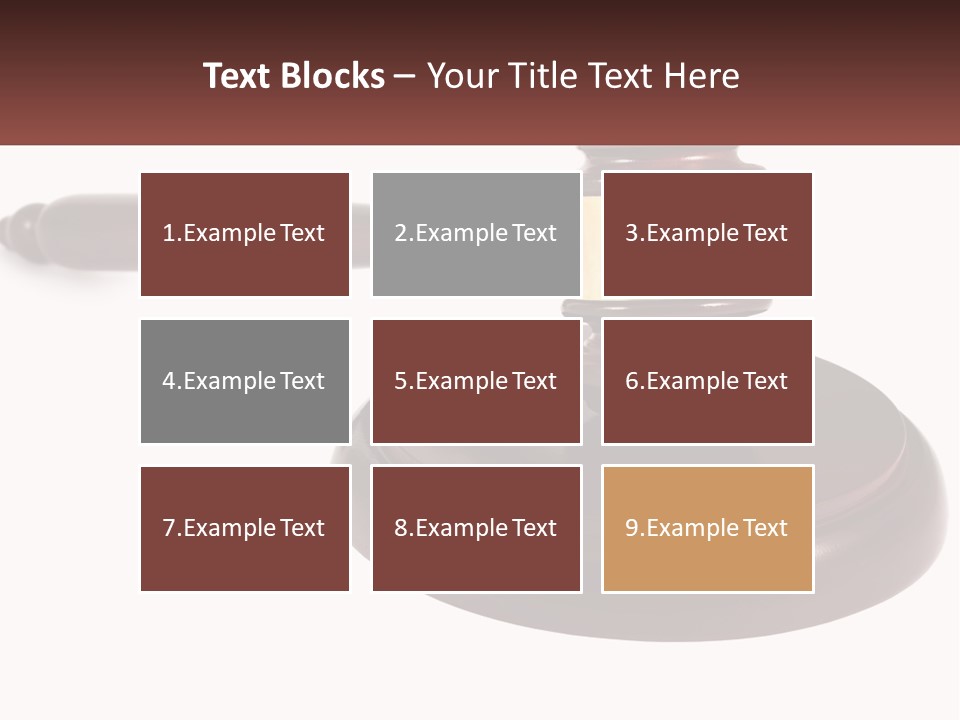 Text Blocks – Your Title Text Here

1.Example Text

2.Example Text

3.Example Text

4.Example Text

5.Example Text

6.Example Text

7.Example Text

8.Example Text

9.Example Text